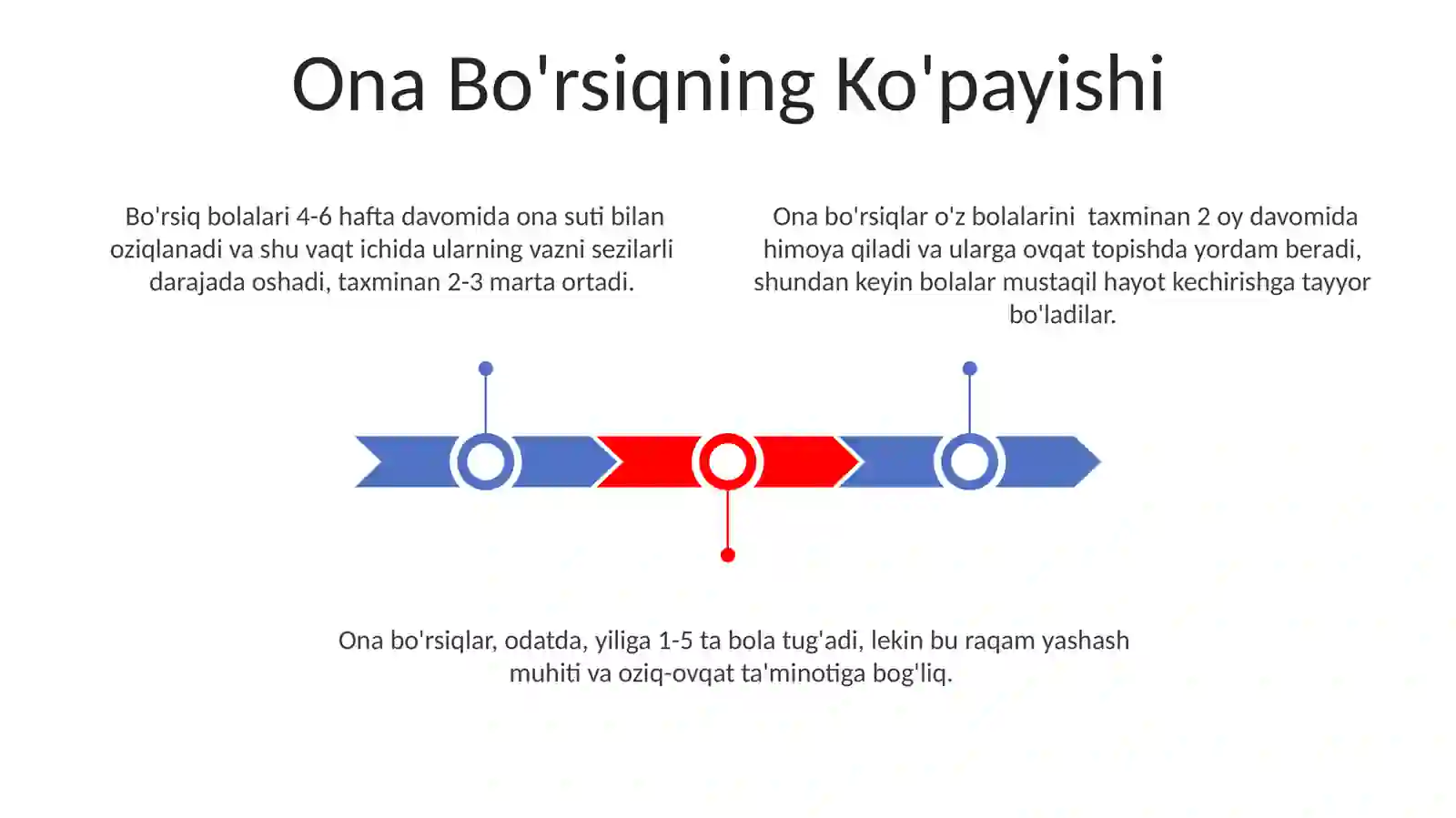 Ona Bo'rsiqning Ko'payishi

Bo'rsiq bolalari 4-6 hafta davomida ona suti bilan oziqlanadi va shu vaqt ichida ularning vazni sezilarli darajada oshadi, taxminan 2-3 marta ortadi.

Ona bo'rsiqlar o'z bolalarini  taxminan 2 oy davomida himoya qiladi va ularga ovqat topishda yordam beradi, shundan keyin bolalar mustaqil hayot kechirishga tayyor bo'ladilar.

Ona bo'rsiqlar, odatda, yiliga 1-5 ta bola tug'adi, lekin bu raqam yashash muhiti va oziq-ovqat ta'minotiga bog'liq.